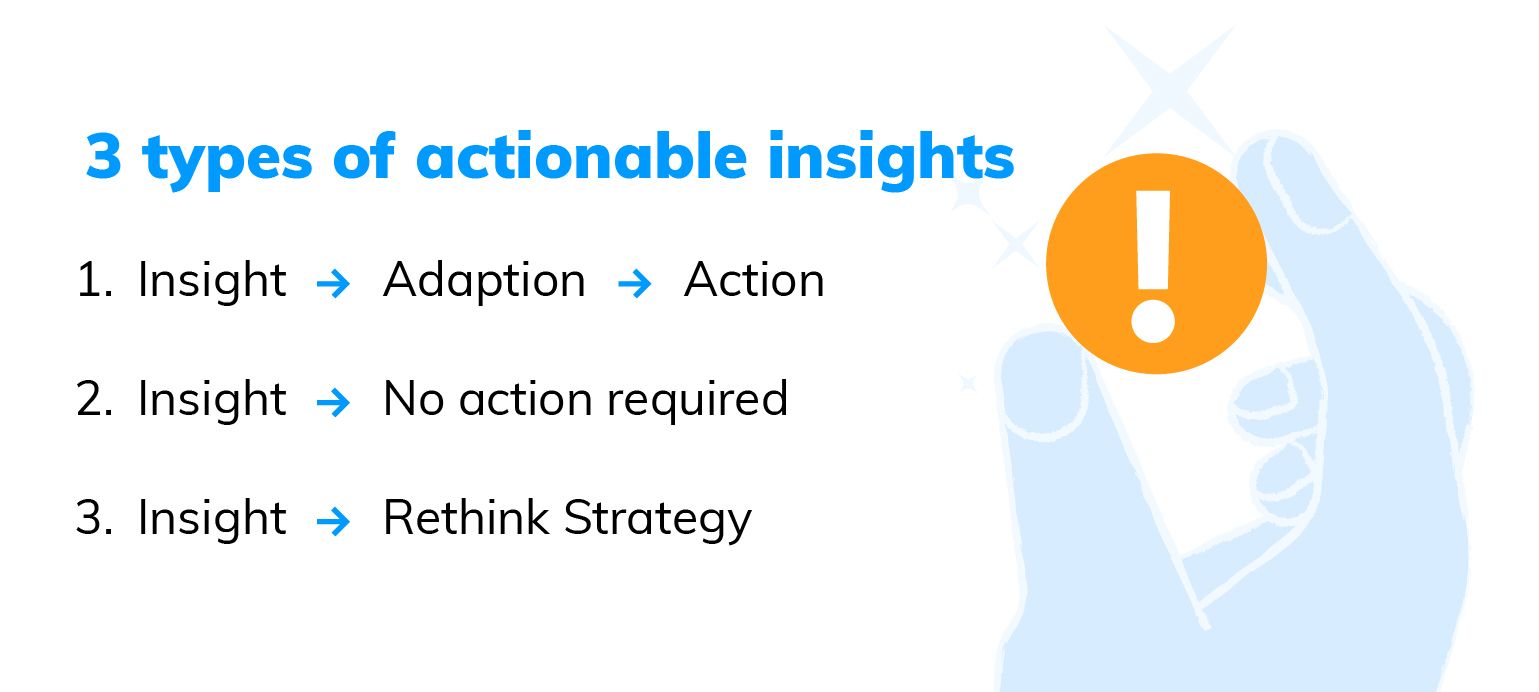 3 types of actionable insights

1. Insight → Adaption → Action

2. Insight → No action required

3. Insight → Rethink Strategy

!